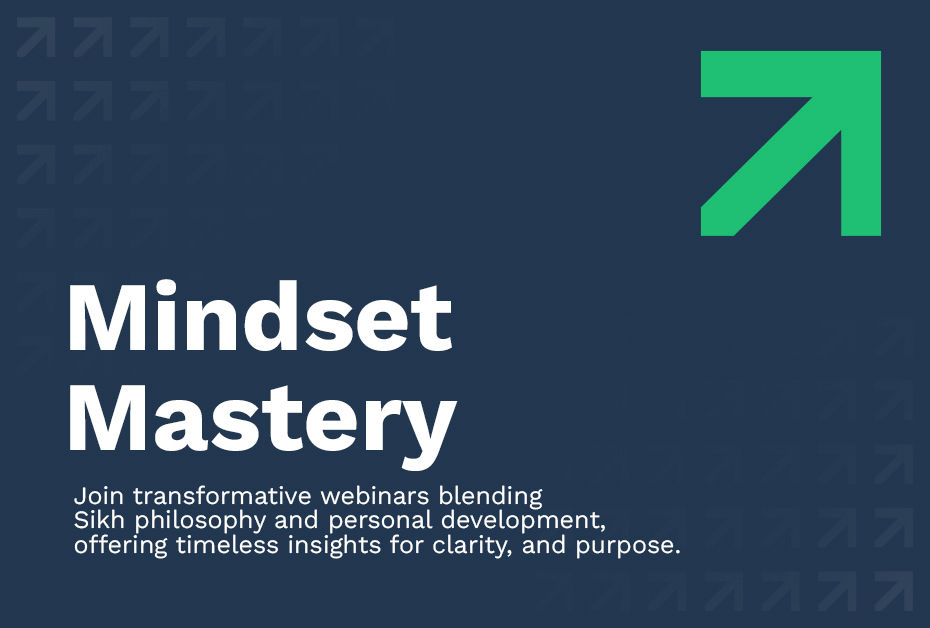 Mindset Mastery

Join transformative webinars blending Sikh philosophy and personal development, offering timeless insights for clarity, and purpose.